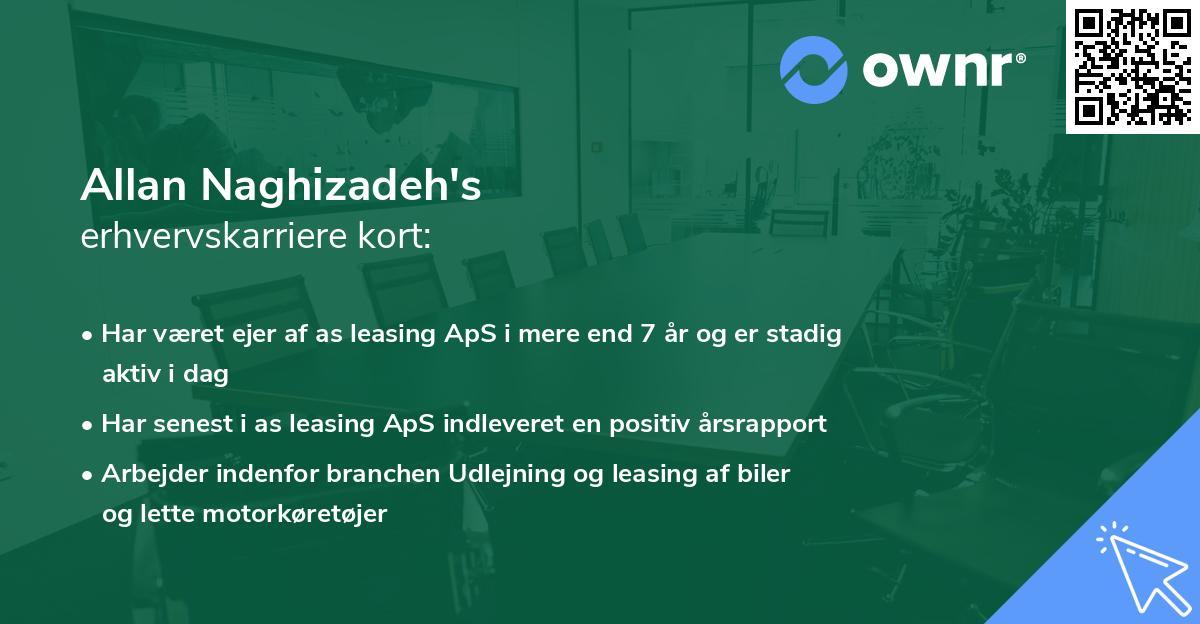 ownr®

Allan Naghizadeh's
erhvervskarriere kort:

• Har været ejer af as leasing ApS i mere end 7 år og er stadig aktiv i dag
• Har senest i as leasing ApS indleveret en positiv årsrapport
• Arbejder indenfor branchen Udlejning og leasing af biler og lette motorkøretøjer